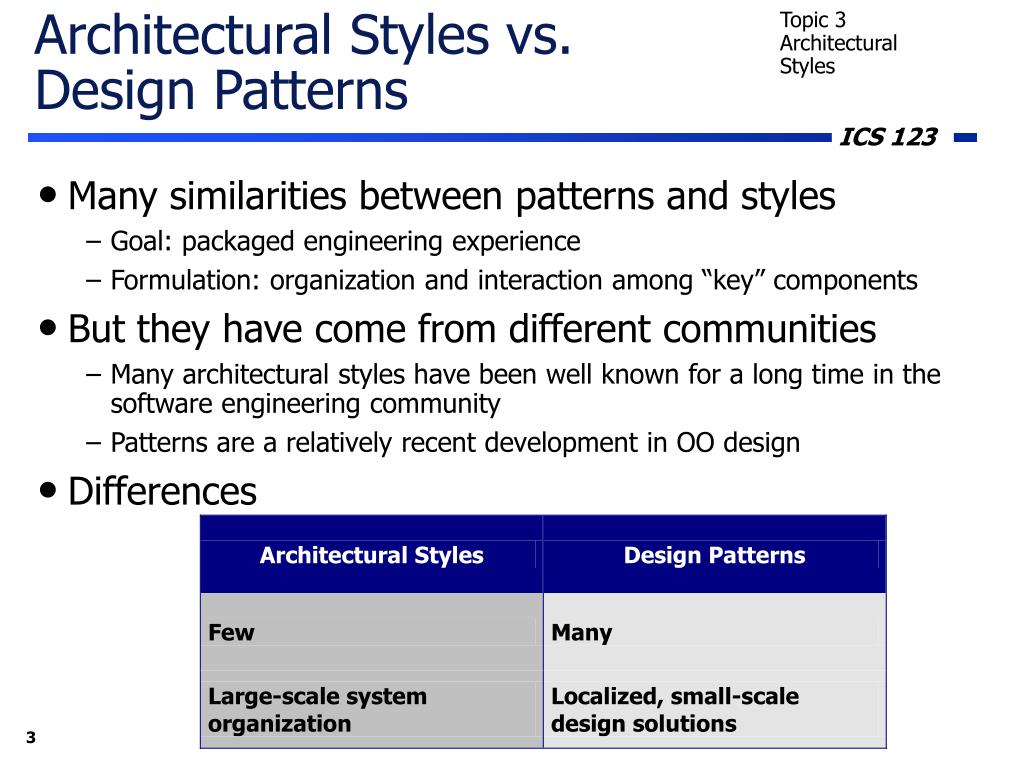 Architectural Styles vs. Design Patterns

Topic 3
Architectural Styles

ICS 123

• Many similarities between patterns and styles
– Goal: packaged engineering experience
– Formulation: organization and interaction among “key” components

• But they have come from different communities
– Many architectural styles have been well known for a long time in the software engineering community
– Patterns are a relatively recent development in OO design

• Differences

| Architectural Styles | Design Patterns |
|---|---|
| Few | Many |
| Large-scale system organization | Localized, small-scale design solutions |

3